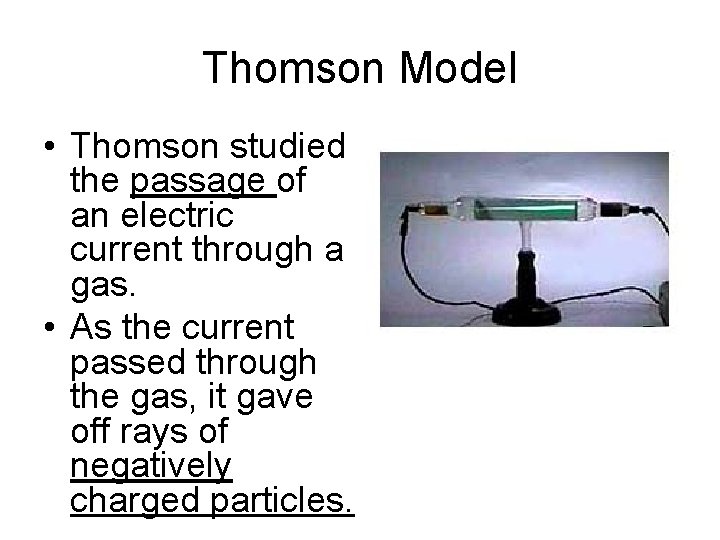 Thomson Model

• Thomson studied the passage of an electric current through a gas.
• As the current passed through the gas, it gave off rays of negatively charged particles.